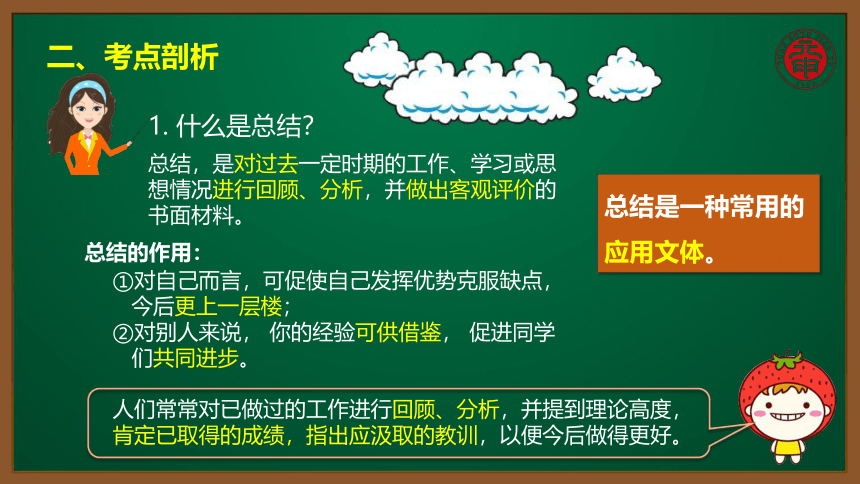 二、考点剖析

1. 什么是总结?

总结，是对过去一定时期的工作、学习或思想情况进行回顾、分析，并做出客观评价的书面材料。

总结是一种常用的应用文体。

总结的作用：

①对自己而言，可促使自己发挥优势克服缺点，今后更上一层楼；

②对别人来说， 你的经验可供借鉴， 促进同学们共同进步。

人们常常对已做过的工作进行回顾、分析，并提到理论高度，肯定已取得的成绩，指出应汲取的教训，以便今后做得更好。